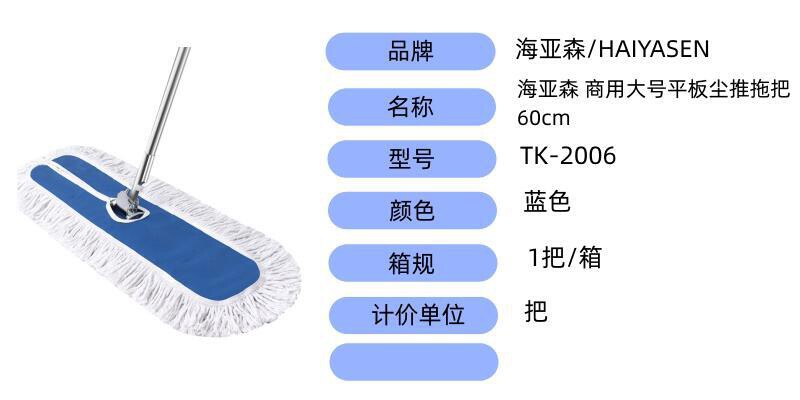 品牌 海亚森/HAIYASEN

名称 海亚森 商用大号平板尘推拖把 60cm

型号 TK-2006

颜色 蓝色

箱规 1把/箱

计价单位 把